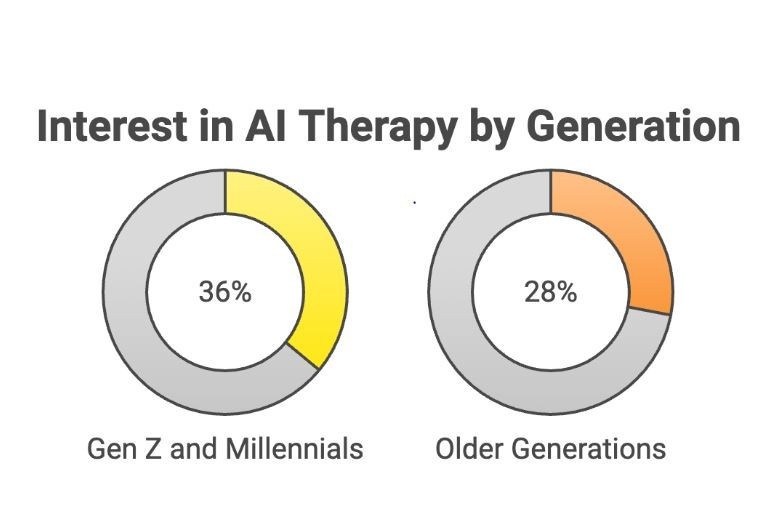 Interest in AI Therapy by Generation

36%

Gen Z and Millennials

28%

Older Generations